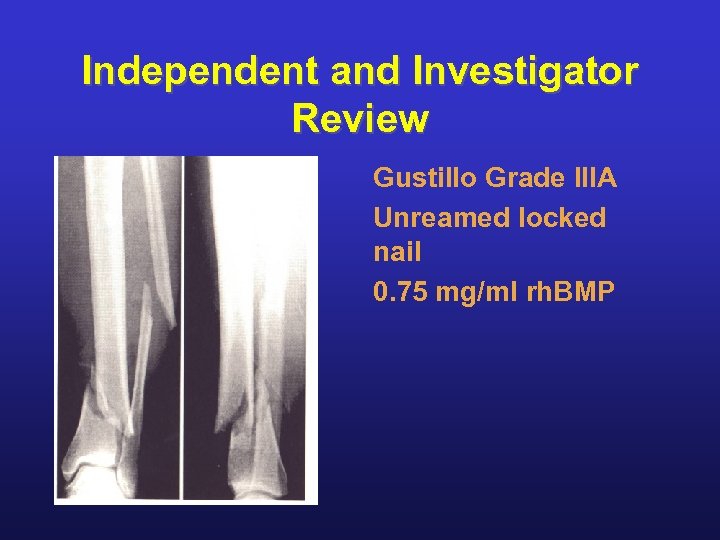 Independent and Investigator Review

Gustillo Grade IIIA

Unreamed locked nail

0.75 mg/ml rhBMP